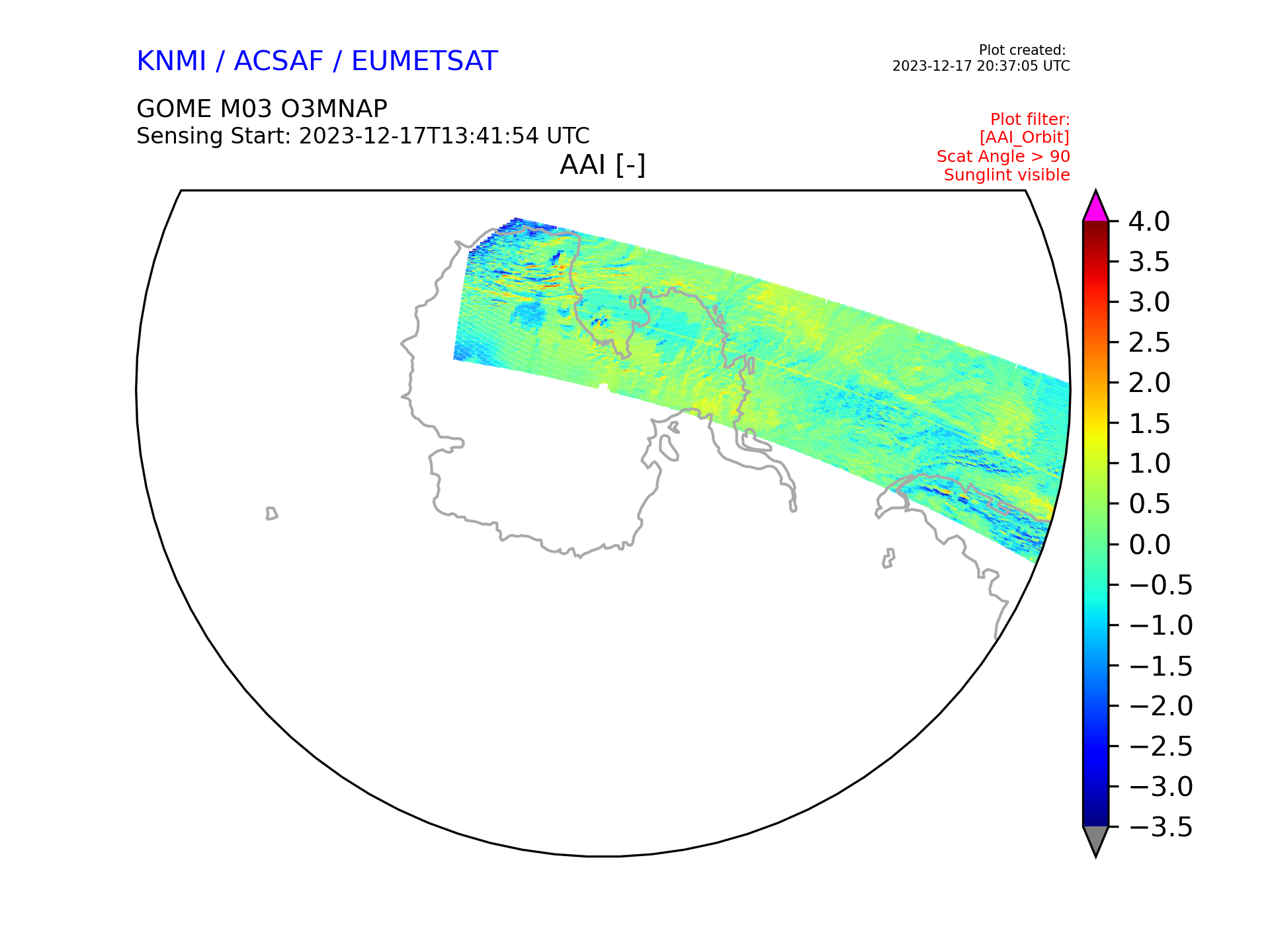 KNMI / ACSAF / EUMETSAT

Plot created:
2023-12-17 20:37:05 UTC

GOME M03 O3MNAP
Sensing Start: 2023-12-17T13:41:54 UTC

Plot filter:
[AAI_Orbit]
Scat Angle > 90
Sunglint visible

AAI [-]

4.0
3.5
3.0
2.5
2.0
1.5
1.0
0.5
0.0
−0.5
−1.0
−1.5
−2.0
−2.5
−3.0
−3.5